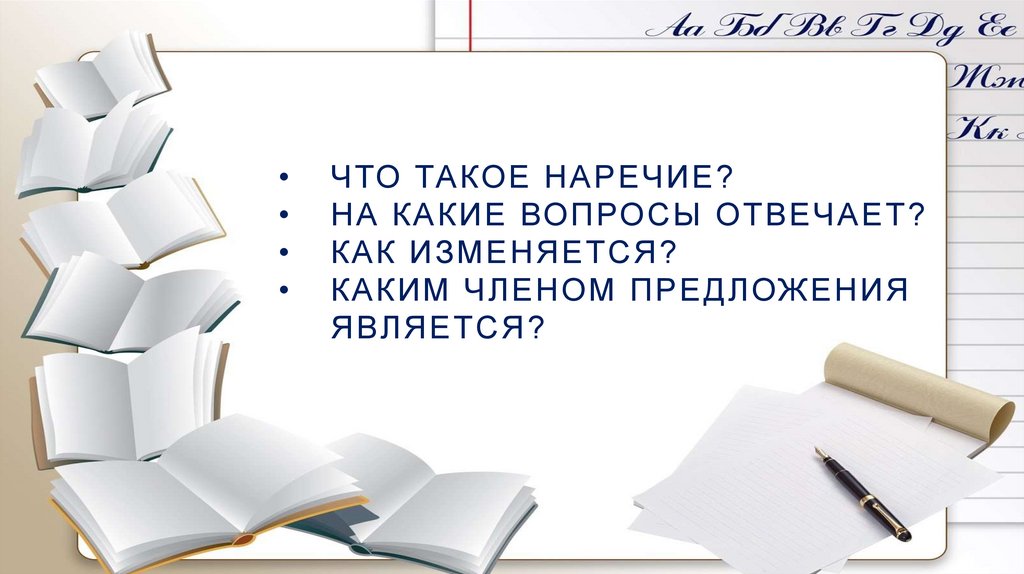 Аа Бб Вв Гг Дд Ее
Жж
Кк

• ЧТО ТАКОЕ НАРЕЧИЕ?
• НА КАКИЕ ВОПРОСЫ ОТВЕЧАЕТ?
• КАК ИЗМЕНЯЕТСЯ?
• КАКИМ ЧЛЕНОМ ПРЕДЛОЖЕНИЯ ЯВЛЯЕТСЯ?